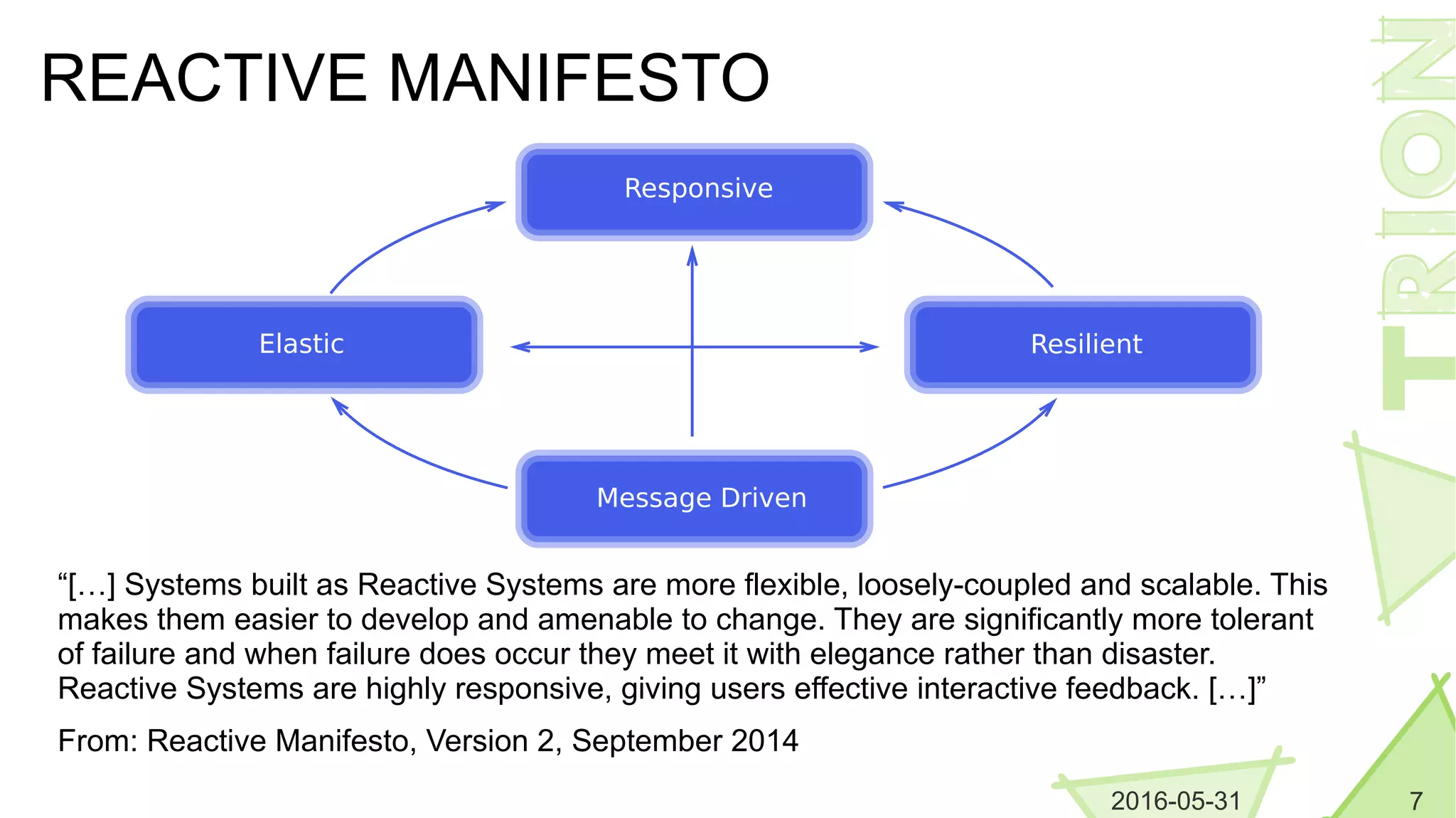 REACTIVE MANIFESTO

Responsive

Elastic

Resilient

Message Driven

“[…] Systems built as Reactive Systems are more flexible, loosely-coupled and scalable. This makes them easier to develop and amenable to change. They are significantly more tolerant of failure and when failure does occur they meet it with elegance rather than disaster. Reactive Systems are highly responsive, giving users effective interactive feedback. […]”

From: Reactive Manifesto, Version 2, September 2014

TRION

2016-05-31

7